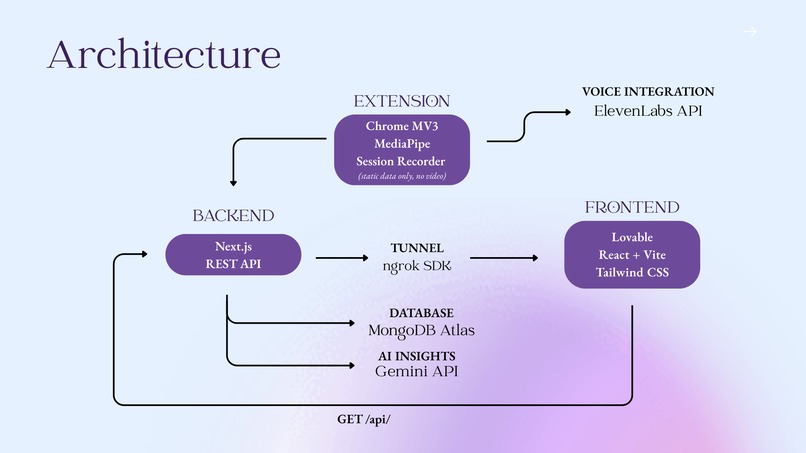 Architecture

EXTENSION

Chrome MV3
MediaPipe
Session Recorder
(static data only, no video)

VOICE INTEGRATION
ElevenLabs API

BACKEND

Next.js
REST API

TUNNEL
ngrok SDK

FRONTEND

Lovable
React + Vite
Tailwind CSS

DATABASE
MongoDB Atlas

AI INSIGHTS
Gemini API

GET /api/